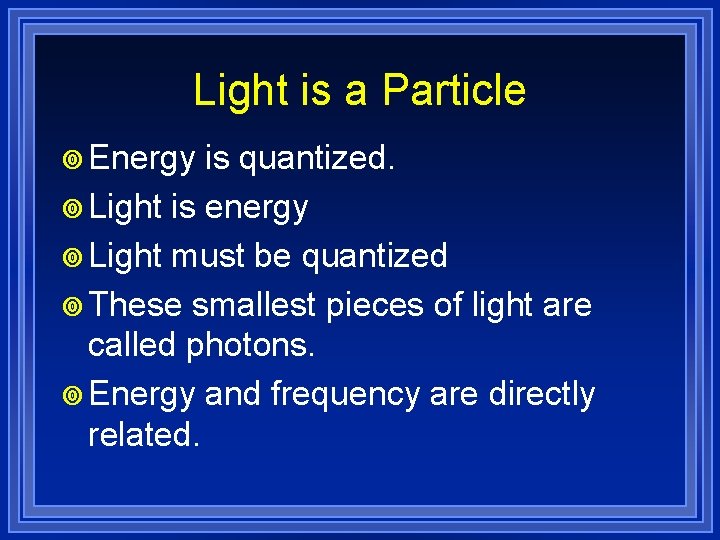 Light is a Particle

Energy is quantized.

Light is energy

Light must be quantized

These smallest pieces of light are called photons.

Energy and frequency are directly related.